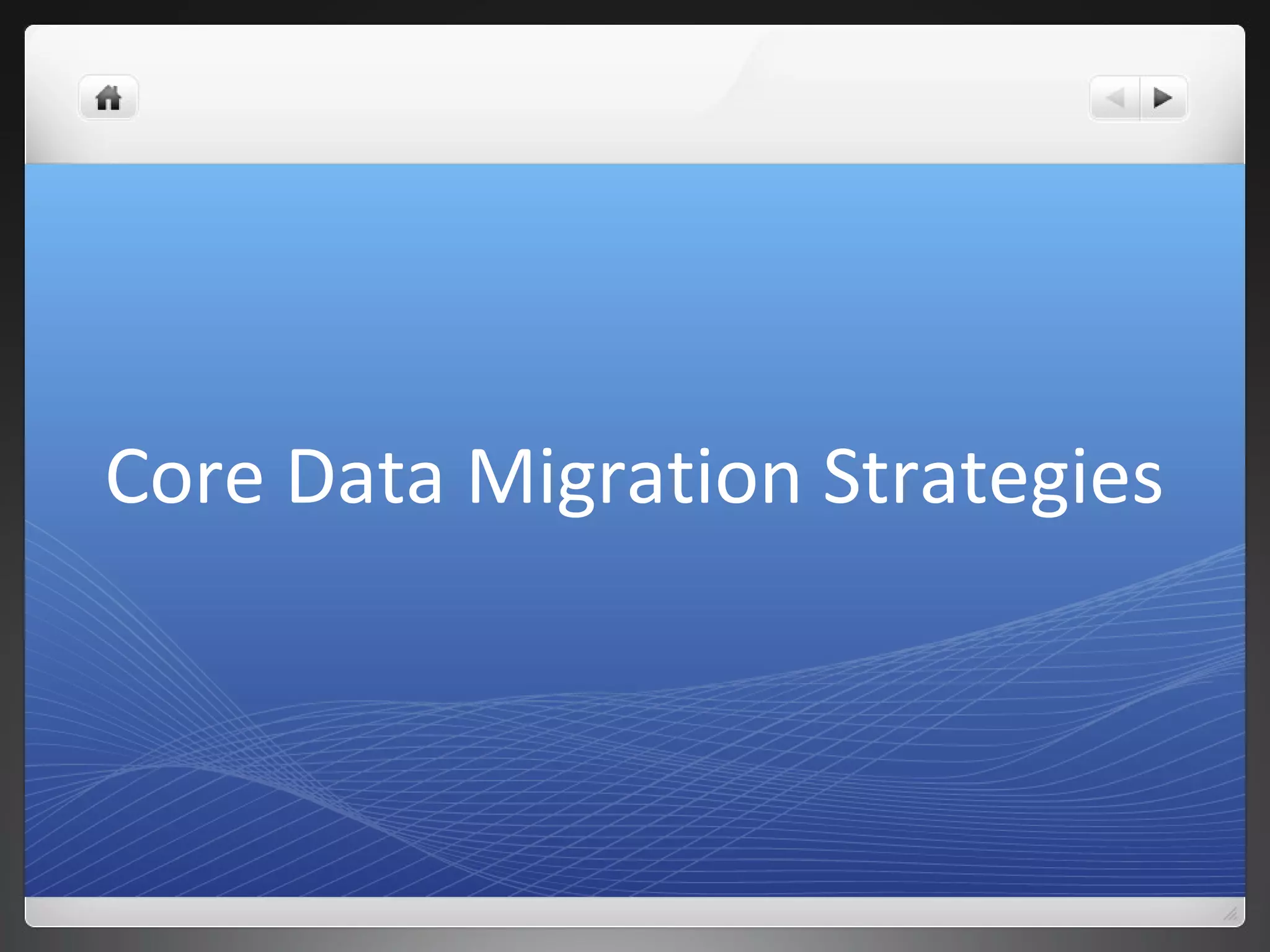 Core Data Migration Strategies